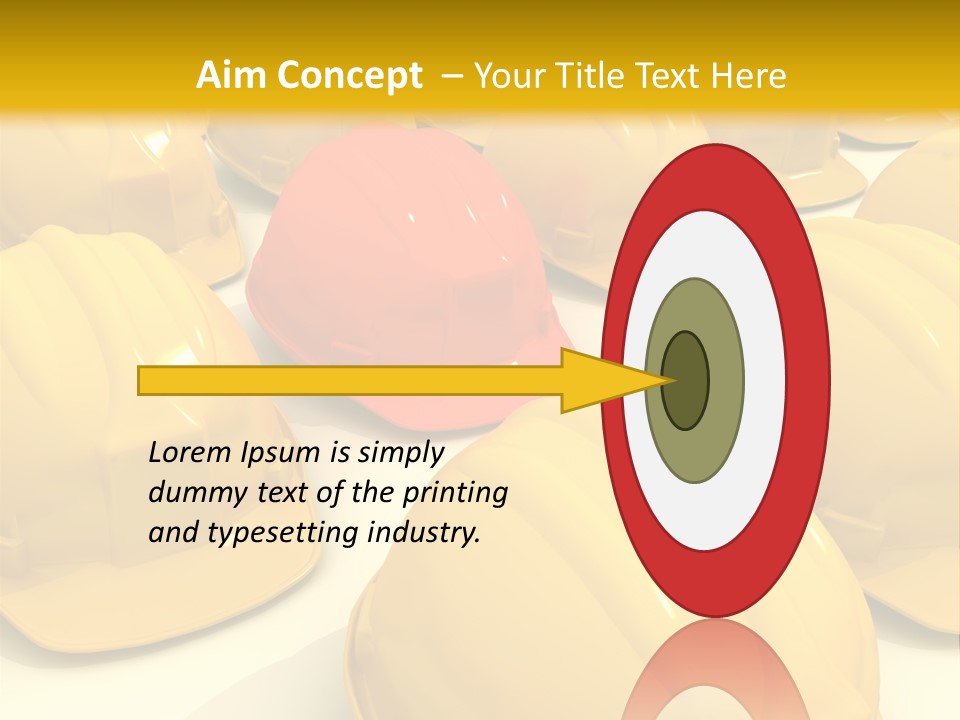 Aim Concept – Your Title Text Here

Lorem Ipsum is simply dummy text of the printing and typesetting industry.